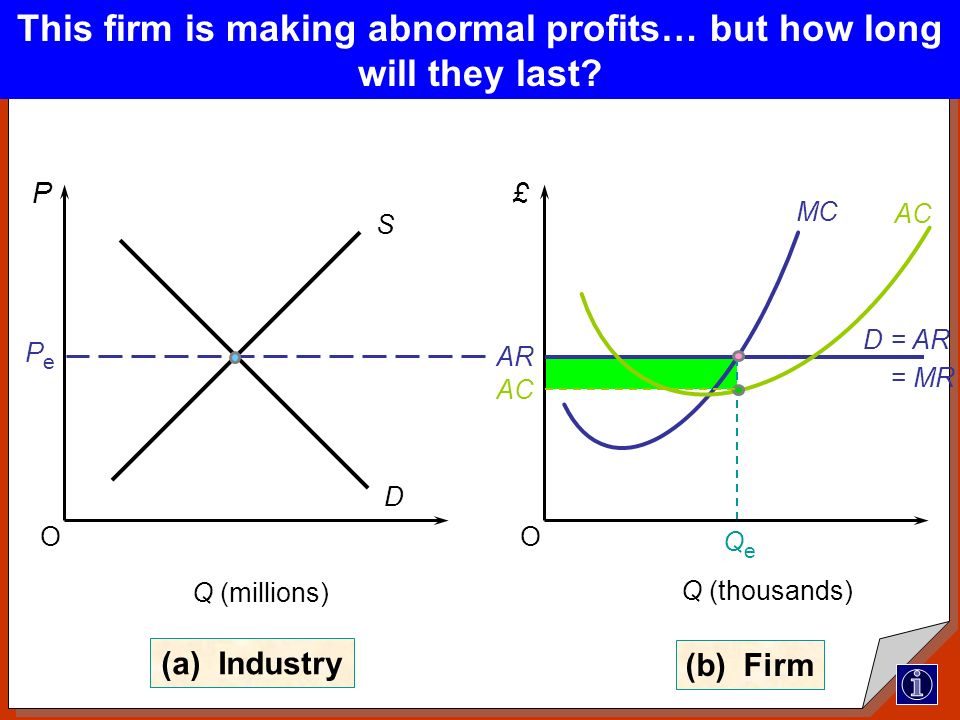 This firm is making abnormal profits… but how long will they last?

P

S

$P_e$

D

O

Q (millions)

(a) Industry

£

MC

AC

AR

AC

D = AR

= MR

O

$Q_e$

Q (thousands)

(b) Firm